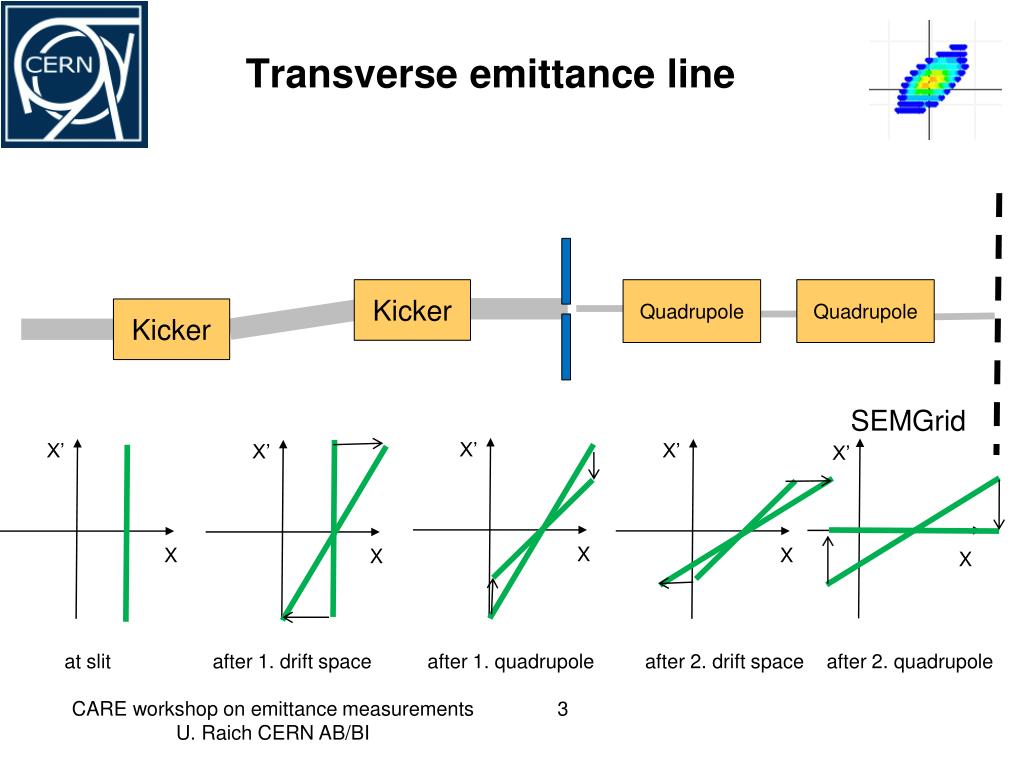 CERN

Transverse emittance line

Kicker

Kicker

Quadrupole

Quadrupole

SEMGrid

X’

X

X’

X

X’

X

X’

X

X’

X

at slit

after 1. drift space

after 1. quadrupole

after 2. drift space

after 2. quadrupole

CARE workshop on emittance measurements
U. Raich CERN AB/BI

3